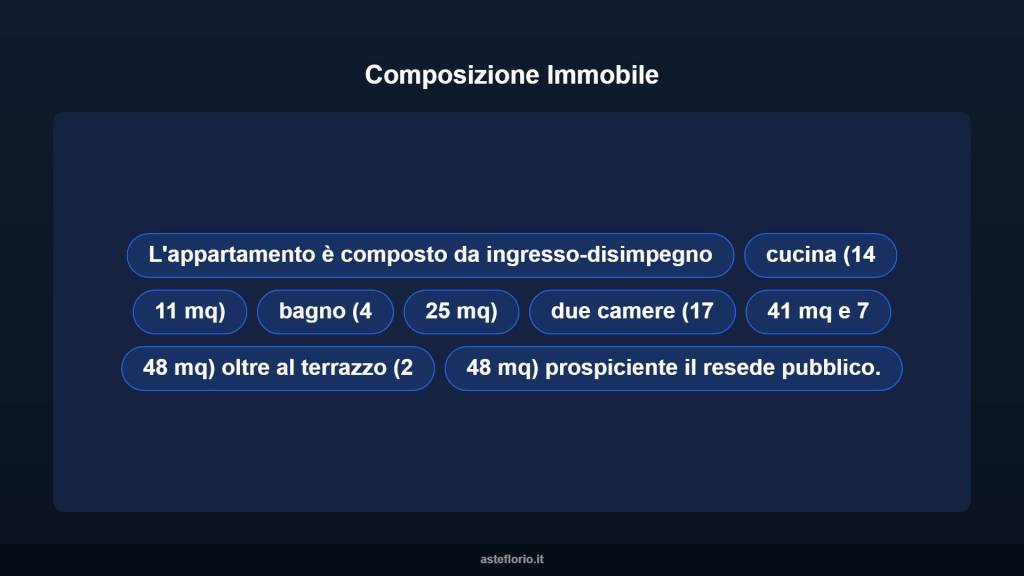 Composizione Immobile

L'appartamento è composto da ingresso-disimpegno

cucina (14

11 mq)

bagno (4

25 mq)

due camere (17

41 mq e 7

48 mq) oltre al terrazzo (2

48 mq) prospiciente il resede pubblico.

asteflorio.it